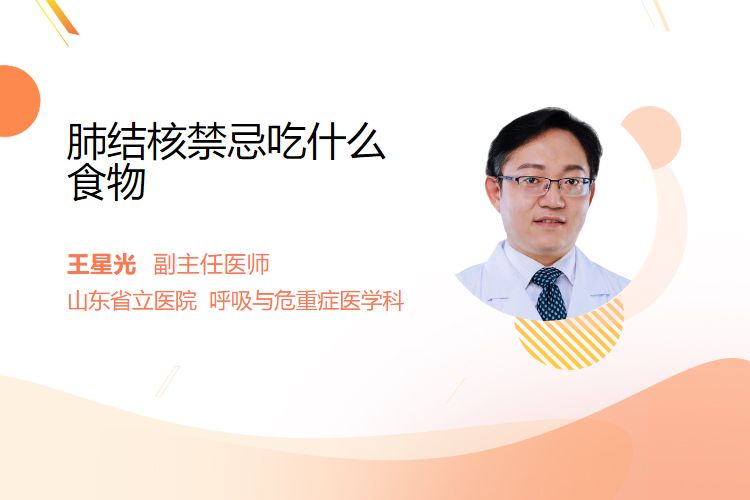 肺结核禁忌吃什么食物

王星光 副主任医师
山东省立医院 呼吸与危重症医学科